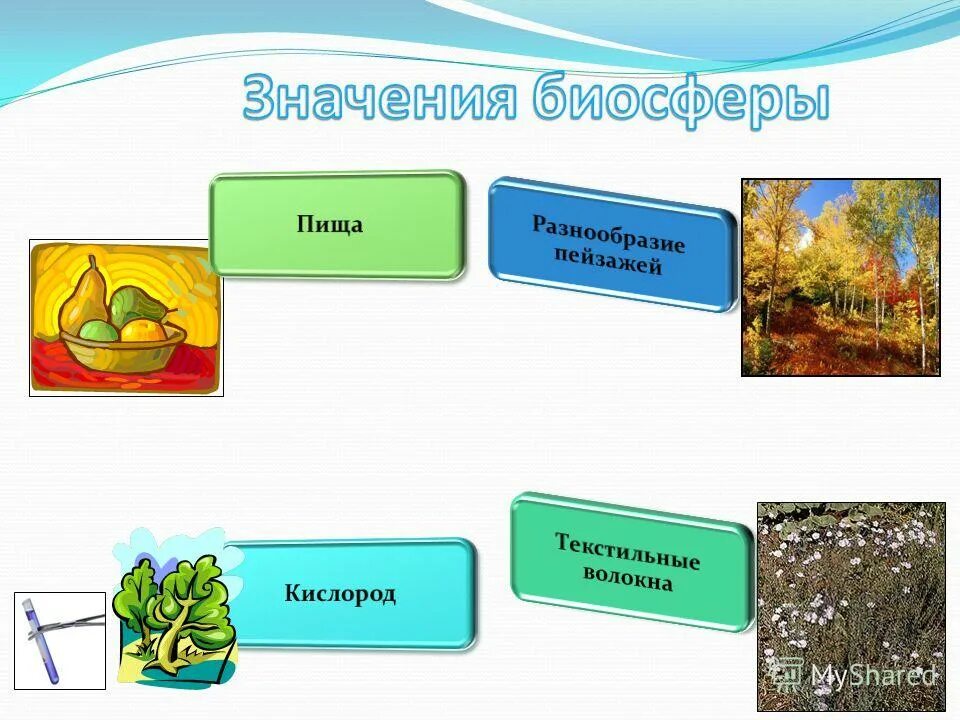 Значения биосферы

Пища

Разнообразие пейзажей

Кислород

Текстильные волокна

MyShared